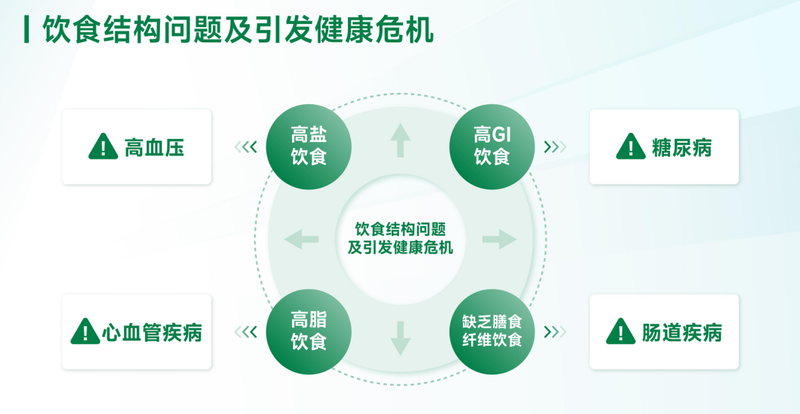 饮食结构问题及引发健康危机

高血压

高盐饮食

高GI饮食

糖尿病

饮食结构问题及引发健康危机

心血管疾病

高脂饮食

缺乏膳食纤维饮食

肠道疾病